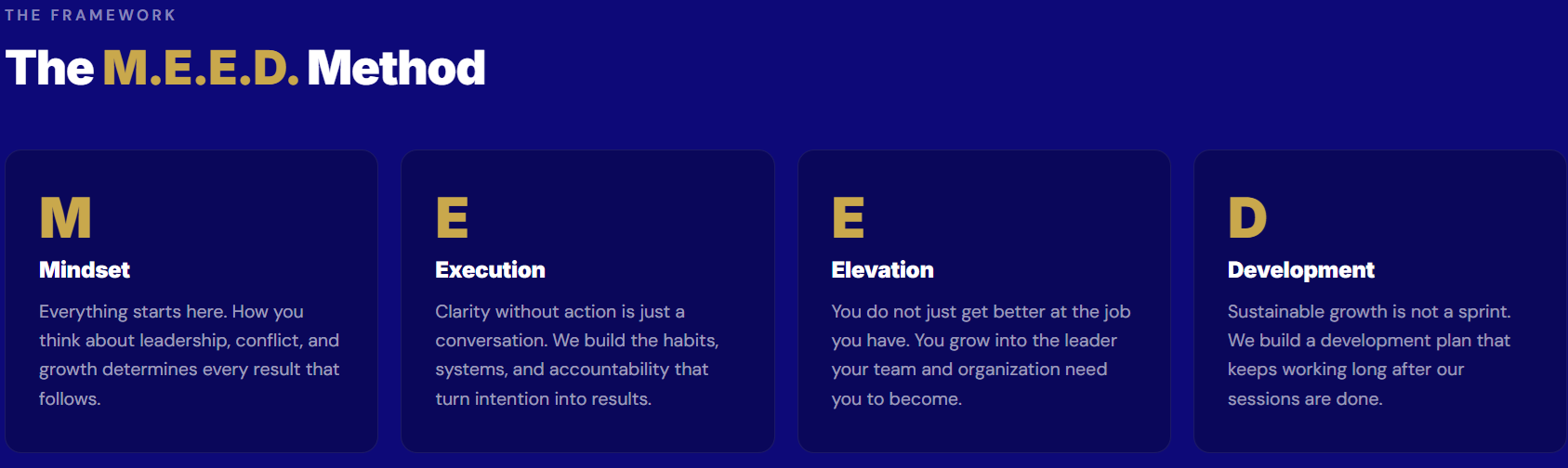 THE FRAMEWORK

The M.E.E.D. Method

M

Mindset

Everything starts here. How you think about leadership, conflict, and growth determines every result that follows.

E

Execution

Clarity without action is just a conversation. We build the habits, systems, and accountability that turn intention into results.

E

Elevation

You do not just get better at the job you have. You grow into the leader your team and organization need you to become.

D

Development

Sustainable growth is not a sprint. We build a development plan that keeps working long after our sessions are done.